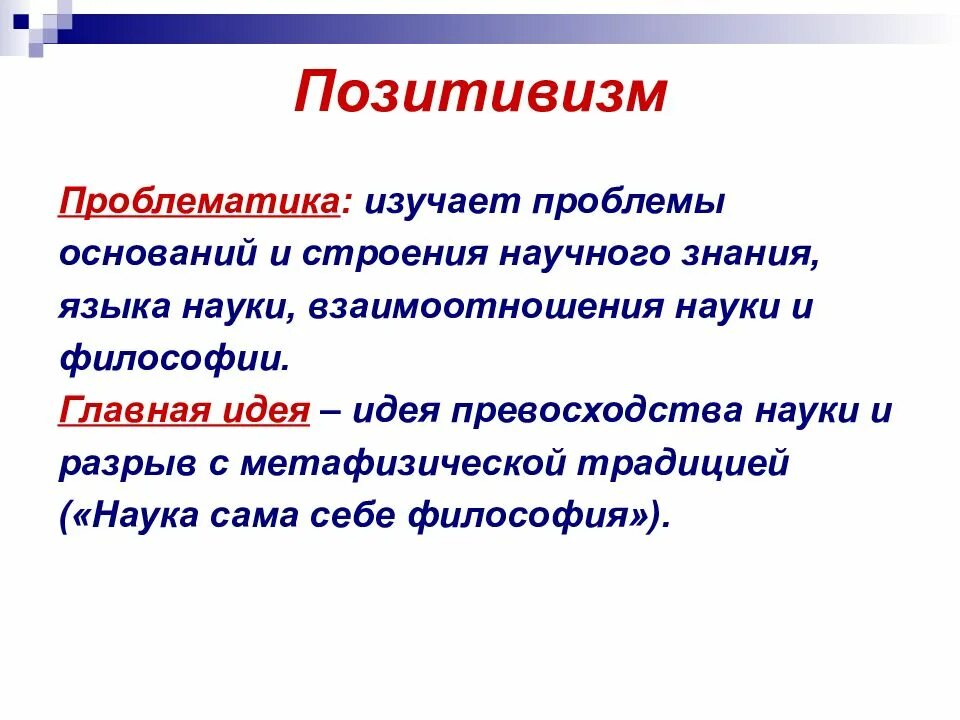 Позитивизм

Проблематика: изучает проблемы оснований и строения научного знания, языка науки, взаимоотношения науки и философии.
Главная идея – идея превосходства науки и разрыв с метафизической традицией («Наука сама себе философия»).